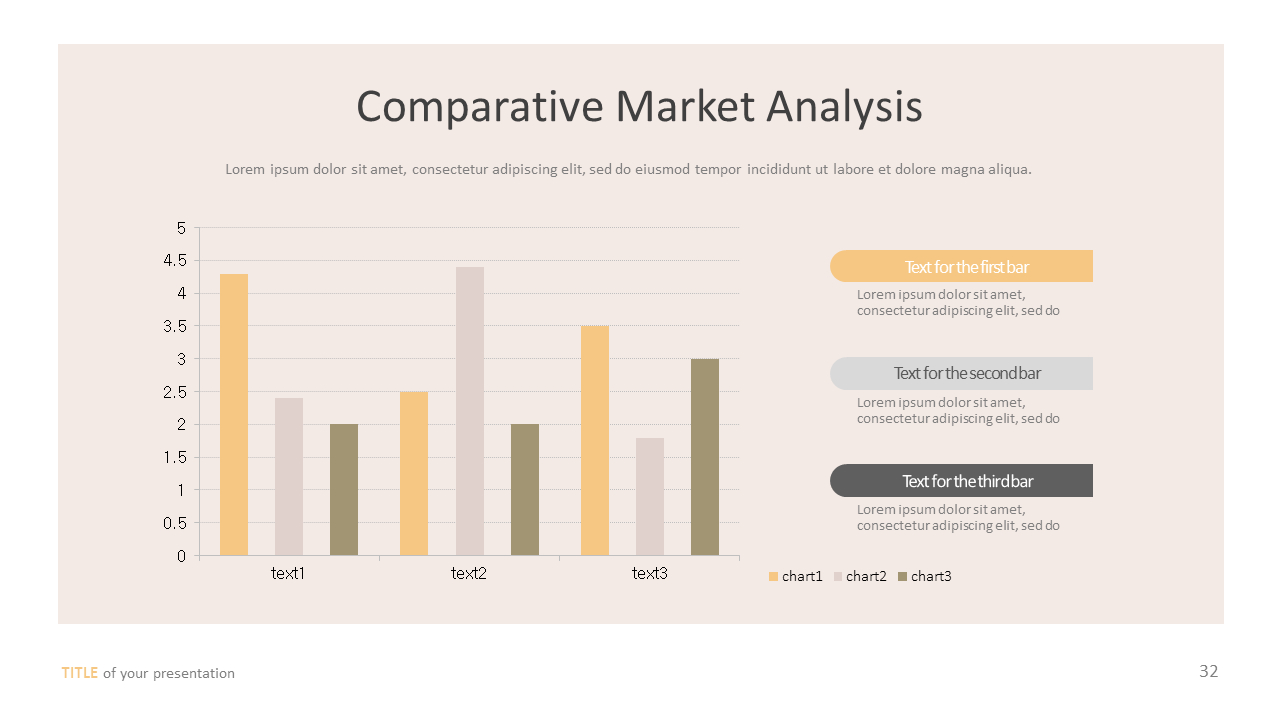 Comparative Market Analysis

Lorem ipsum dolor sit amet, consectetur adipiscing elit, sed do eiusmod tempor incididunt ut labore et dolore magna aliqua.

5
4.5
4
3.5
3
2.5
2
1.5
1
0.5
0

text1 text2 text3

Text for the first bar
Lorem ipsum dolor sit amet, consectetur adipiscing elit, sed do

Text for the second bar
Lorem ipsum dolor sit amet, consectetur adipiscing elit, sed do

Text for the third bar
Lorem ipsum dolor sit amet, consectetur adipiscing elit, sed do

chart1 chart2 chart3

TITLE of your presentation

32